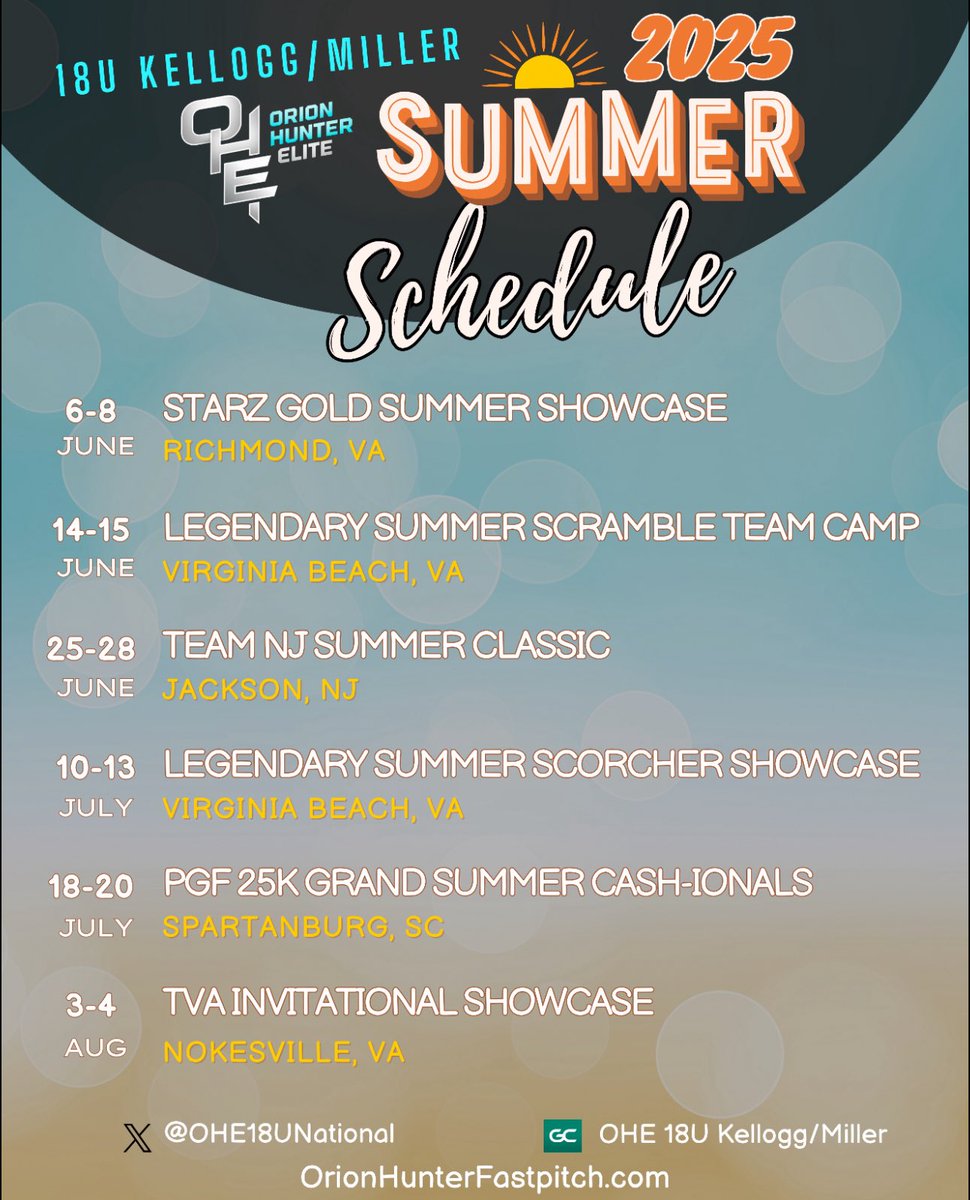 18U KELLOGG/MILLER

OHE ORION HUNTER ELITE

2025 SUMMER Schedule

6-8 JUNE STARZ GOLD SUMMER SHOWCASE
RICHMOND, VA

14-15 JUNE LEGENDARY SUMMER SCRAMBLE TEAM CAMP
VIRGINIA BEACH, VA

25-28 JUNE TEAM NJ SUMMER CLASSIC
JACKSON, NJ

10-13 JULY LEGENDARY SUMMER SCORCHER SHOWCASE
VIRGINIA BEACH, VA

18-20 JULY PGF 25K GRAND SUMMER CASH-IONALS
SPARTANBURG, SC

3-4 AUG TVA INVITATIONAL SHOWCASE
NOKESVILLE, VA

@OHE18UNational

GC OHE 18U Kellogg/Miller

OrionHunterFastpitch.com